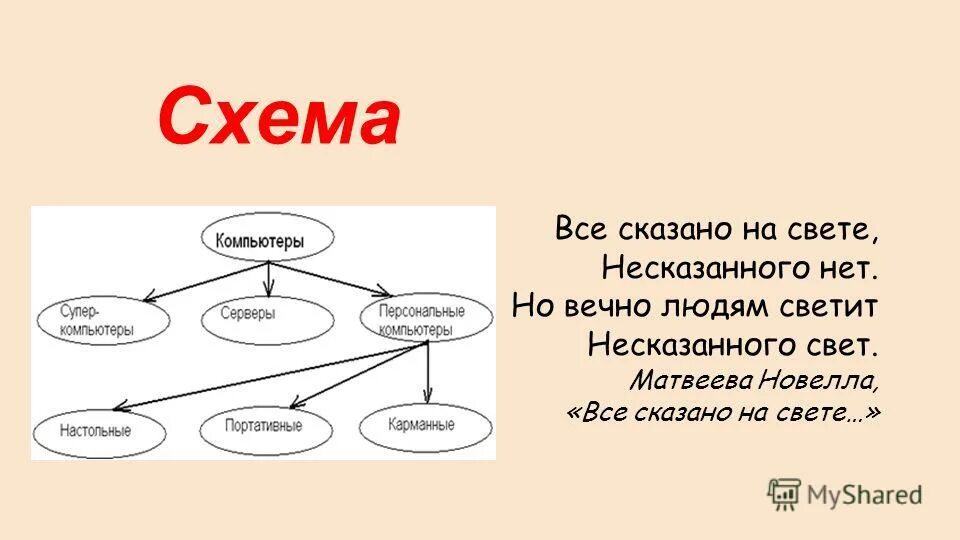 Схема

Компьютеры

Супер-компьютеры

Серверы

Персональные компьютеры

Настольные

Портативные

Карманные

Все сказано на свете,
Несказанного нет.
Но вечно людям светит
Несказанного свет.
Матвеева Новелла,
«Все сказано на свете...»

MyShared